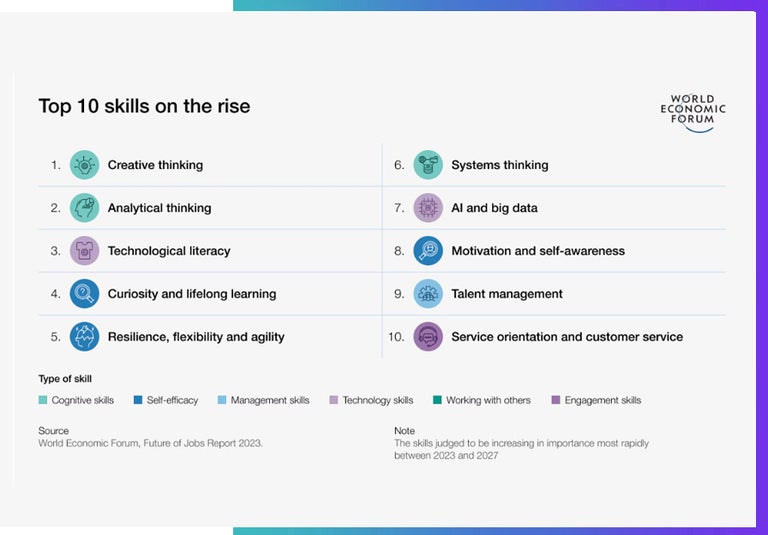 Top 10 skills on the rise

WORLD ECONOMIC FORUM

1. Creative thinking
2. Analytical thinking
3. Technological literacy
4. Curiosity and lifelong learning
5. Resilience, flexibility and agility

6. Systems thinking
7. AI and big data
8. Motivation and self-awareness
9. Talent management
10. Service orientation and customer service

Type of skill

Cognitive skills Self-efficacy Management skills Technology skills Working with others Engagement skills

Source
World Economic Forum, Future of Jobs Report 2023.

Note
The skills judged to be increasing in importance most rapidly between 2023 and 2027